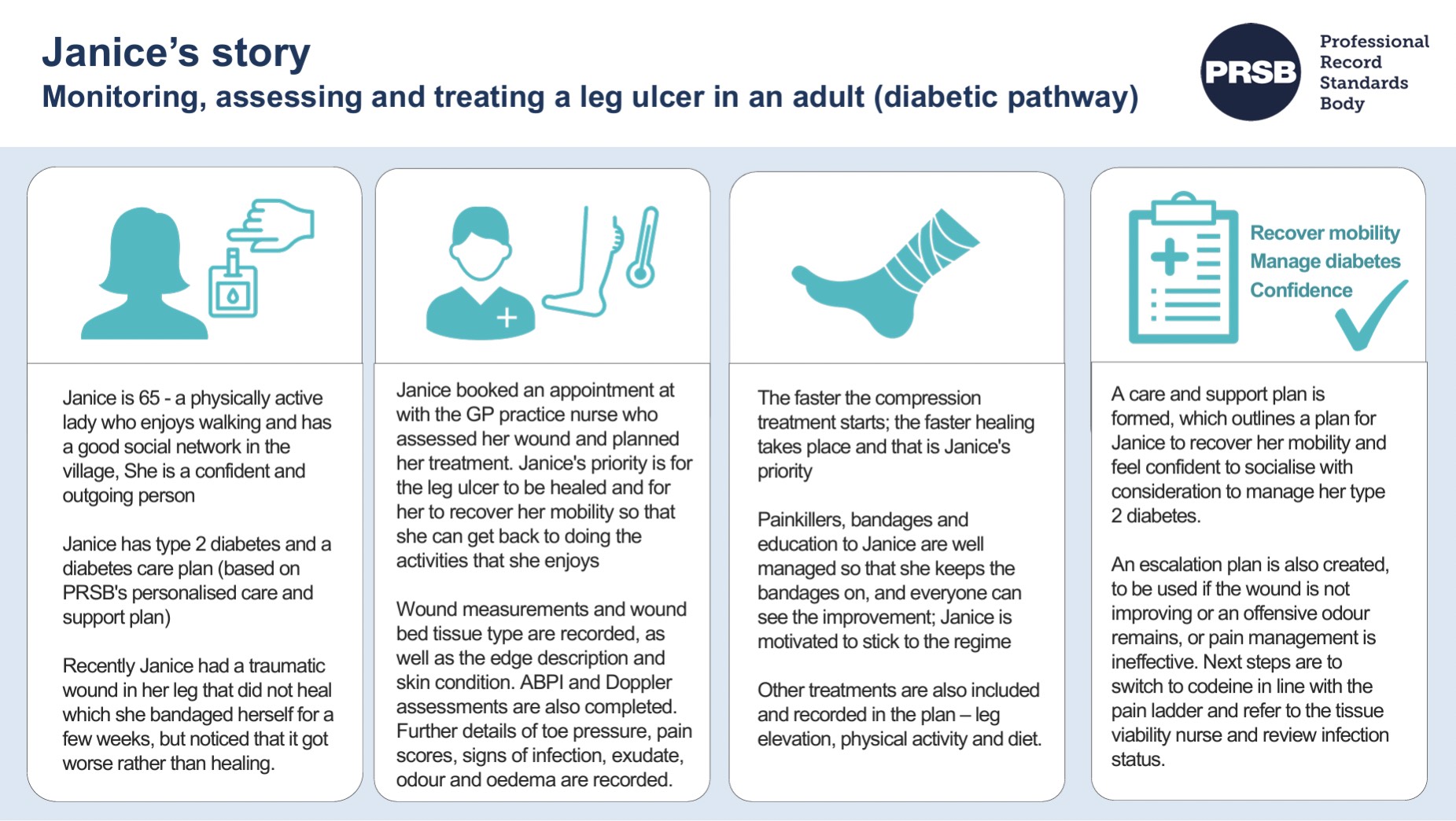 Janice's story
Monitoring, assessing and treating a leg ulcer in an adult (diabetic pathway)

PRSB
Professional Record Standards Body

Janice is 65 - a physically active lady who enjoys walking and has a good social network in the village, She is a confident and outgoing person

Janice has type 2 diabetes and a diabetes care plan (based on PRSB's personalised care and support plan)

Recently Janice had a traumatic wound in her leg that did not heal which she bandaged herself for a few weeks, but noticed that it got worse rather than healing.

Janice booked an appointment at with the GP practice nurse who assessed her wound and planned her treatment. Janice's priority is for the leg ulcer to be healed and for her to recover her mobility so that she can get back to doing the activities that she enjoys

Wound measurements and wound bed tissue type are recorded, as well as the edge description and skin condition. ABPI and Doppler assessments are also completed. Further details of toe pressure, pain scores, signs of infection, exudate, odour and oedema are recorded.

The faster the compression treatment starts; the faster healing takes place and that is Janice's priority

Painkillers, bandages and education to Janice are well managed so that she keeps the bandages on, and everyone can see the improvement; Janice is motivated to stick to the regime

Other treatments are also included and recorded in the plan – leg elevation, physical activity and diet.

Recover mobility
Manage diabetes
Confidence

A care and support plan is formed, which outlines a plan for Janice to recover her mobility and feel confident to socialise with consideration to manage her type 2 diabetes.

An escalation plan is also created, to be used if the wound is not improving or an offensive odour remains, or pain management is ineffective. Next steps are to switch to codeine in line with the pain ladder and refer to the tissue viability nurse and review infection status.